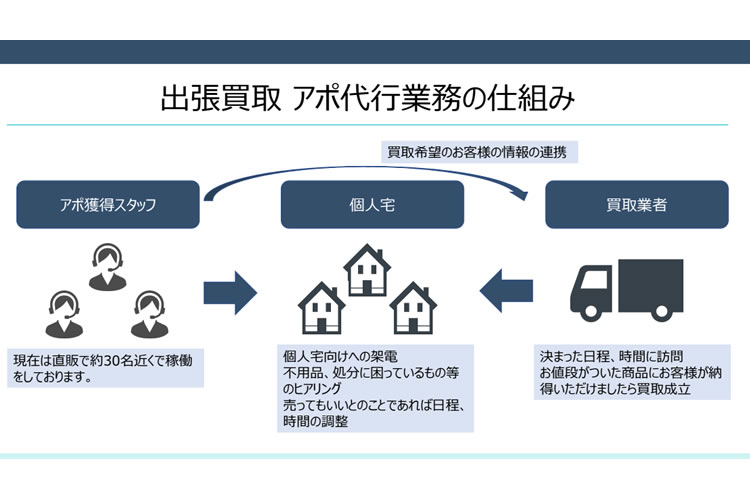 出張買取 アポ代行業務の仕組み

買取希望のお客様の情報の連携

アポ獲得スタッフ

個人宅

買取業者

現在は直販で約30名近くで稼働をしております。

個人宅向けへの架電
不用品、処分に困っているもの等のヒアリング
売ってもいいとのことであれば日程、時間の調整

決まった日程、時間に訪問
お値段がついた商品にお客様が納得いただけましたら買取成立